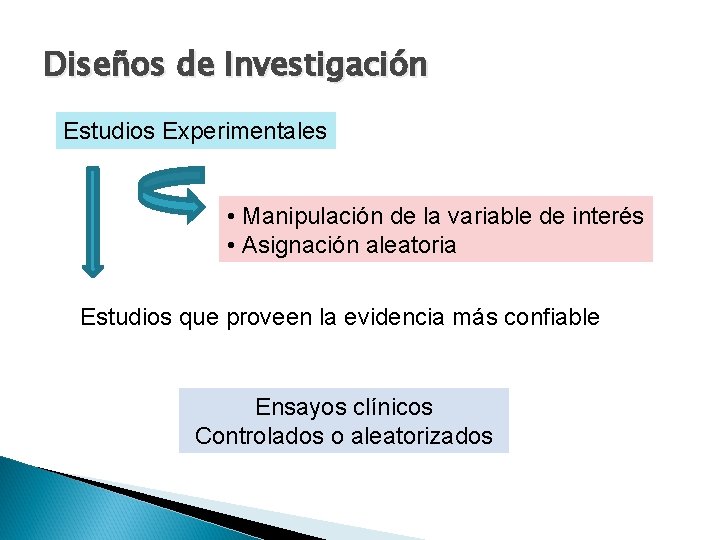 Diseños de Investigación

Estudios Experimentales

• Manipulación de la variable de interés
• Asignación aleatoria

Estudios que proveen la evidencia más confiable

Ensayos clínicos
Controlados o aleatorizados